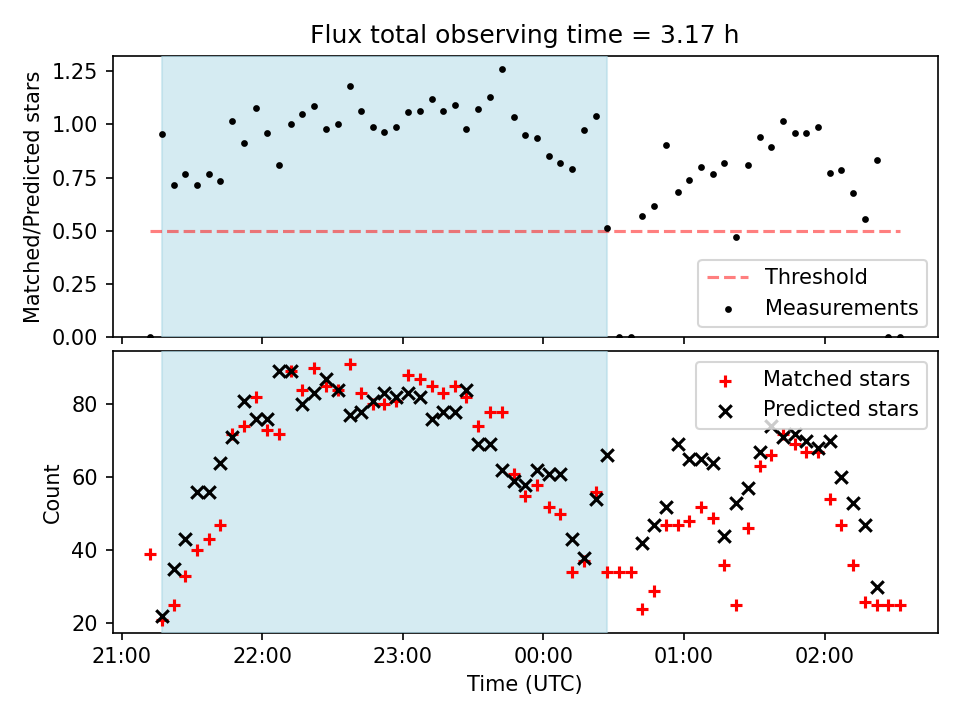 Flux total observing time = 3.17 h

Matched/Predicted stars

1.25
1.00
0.75
0.50
0.25
0.00

Threshold
Measurements

Count

80
60
40
20

Matched stars
Predicted stars

21:00
22:00
23:00
00:00
01:00
02:00

Time (UTC)